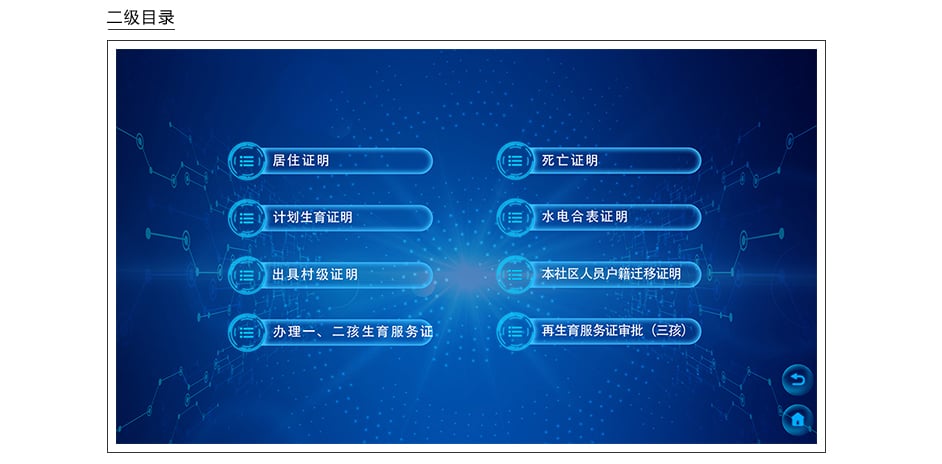 二级目录

居住证明

计划生育证明

出具村级证明

办理一、二孩生育服务证

死亡证明

水电合表证明

本社区人员户籍迁移证明

再生育服务证审批（三孩）